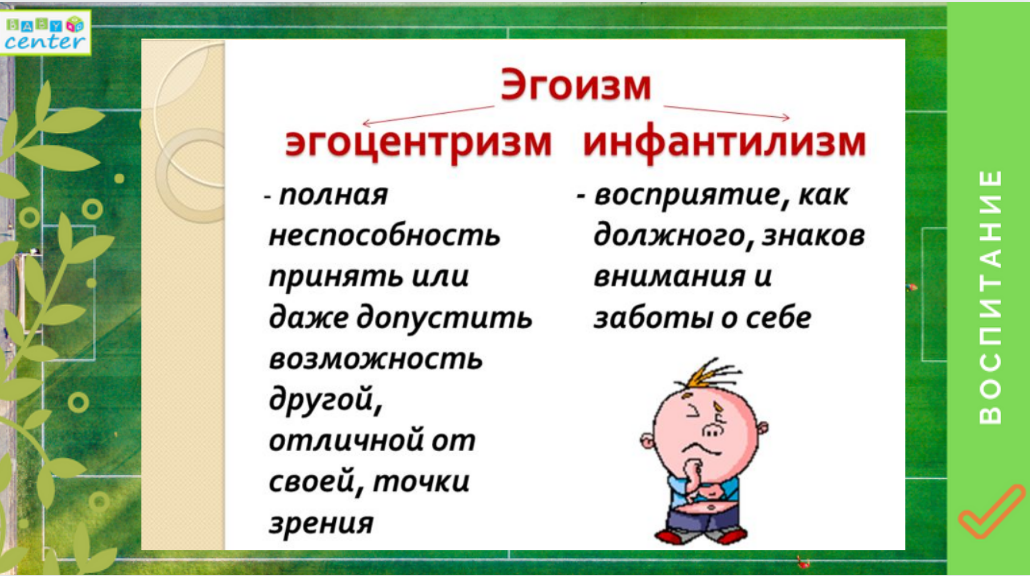 BABY center

Эгоизм

эгоцентризм

- полная неспособность принять или даже допустить возможность другой, отличной от своей, точки зрения

инфантилизм

- восприятие, как должного, знаков внимания и заботы о себе

ВОСПИТАНИЕ